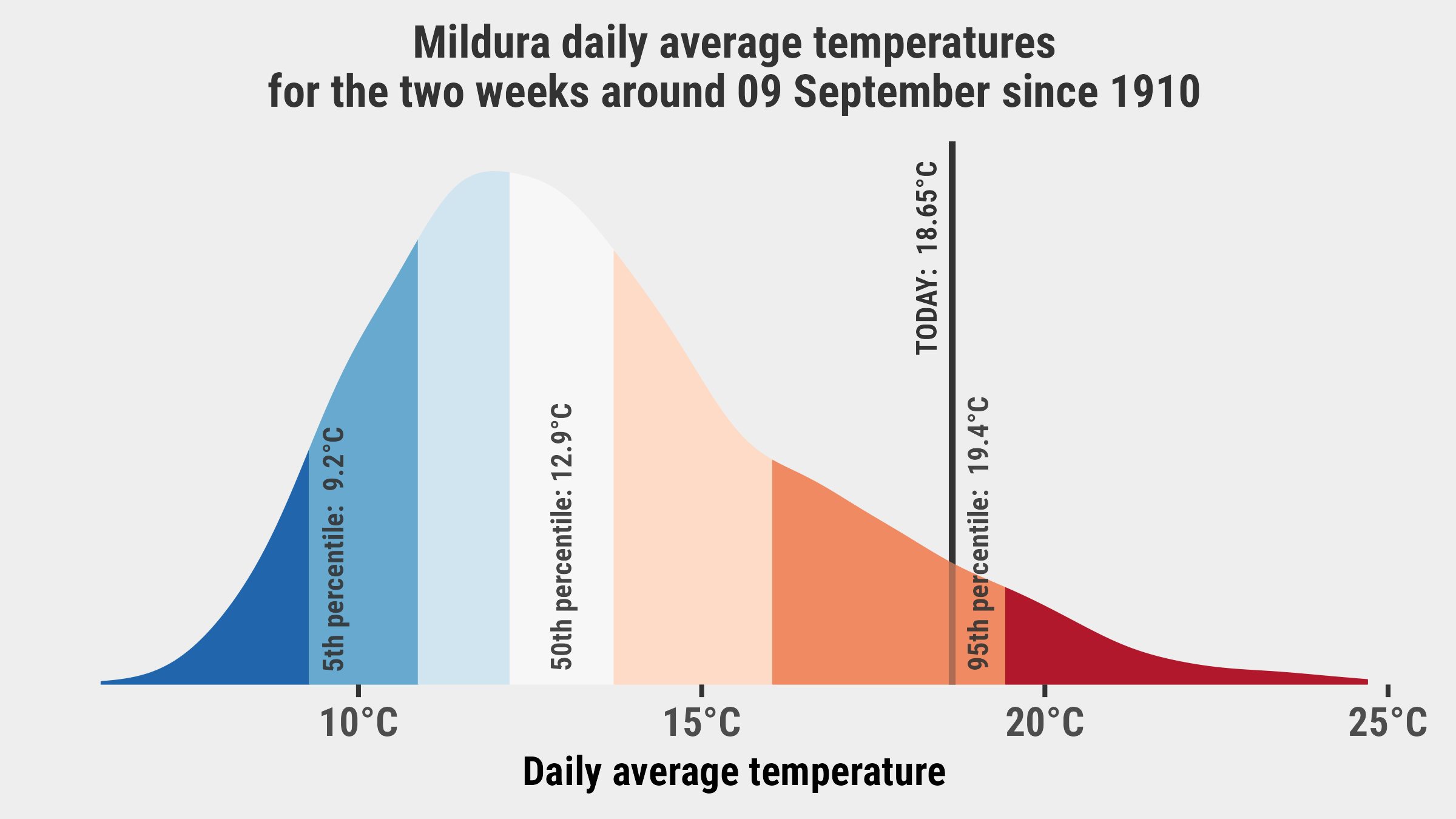 Mildura daily average temperatures
for the two weeks around 09 September since 1910

5th percentile: 9.2°C

50th percentile: 12.9°C

TODAY: 18.65°C

95th percentile: 19.4°C

10°C
15°C
20°C
25°C

Daily average temperature